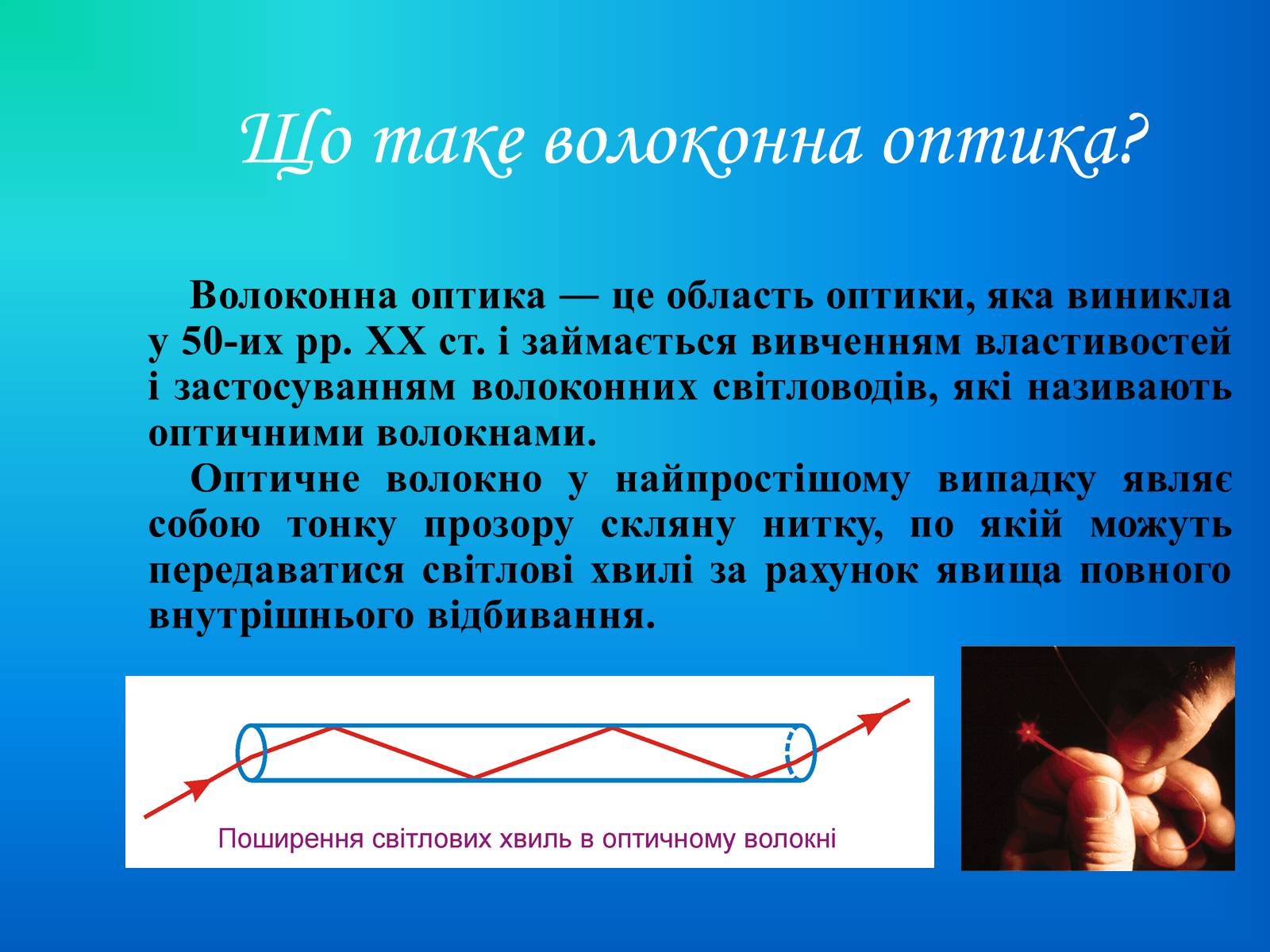 Що таке волоконна оптика?

Волоконна оптика — це область оптики, яка виникла у 50-их рр. XX ст. і займається вивченням властивостей і застосуванням волоконних світловодів, які називають оптичними волокнами.

Оптичне волокно у найпростішому випадку являє собою тонку прозору скляну нитку, по якій можуть передаватися світлові хвилі за рахунок явища повного внутрішнього відбивання.

Поширення світлових хвиль в оптичному волокні